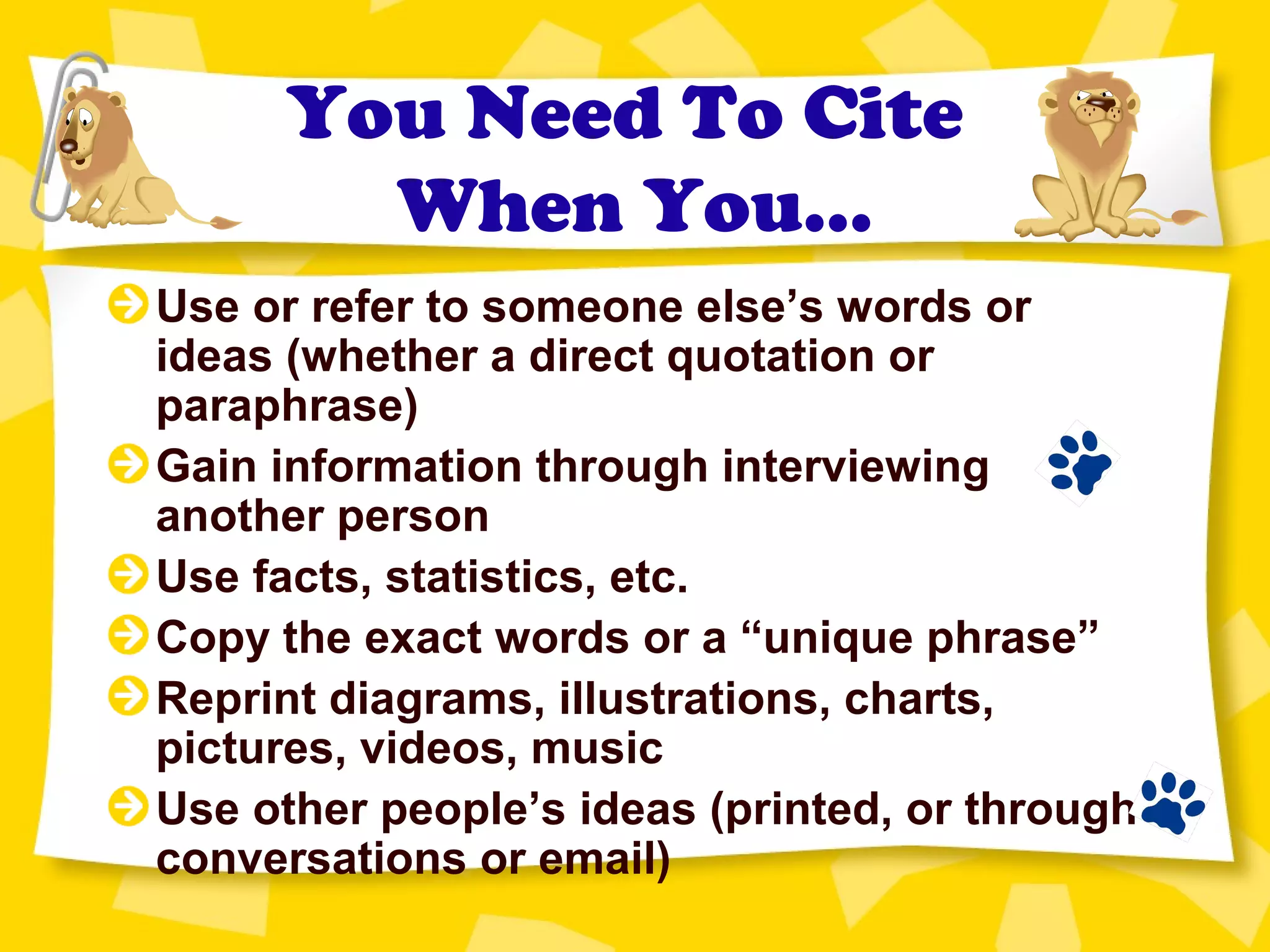 You Need To Cite When You…

Use or refer to someone else’s words or ideas (whether a direct quotation or paraphrase)

Gain information through interviewing another person

Use facts, statistics, etc.

Copy the exact words or a “unique phrase”

Reprint diagrams, illustrations, charts, pictures, videos, music

Use other people’s ideas (printed, or through conversations or email)